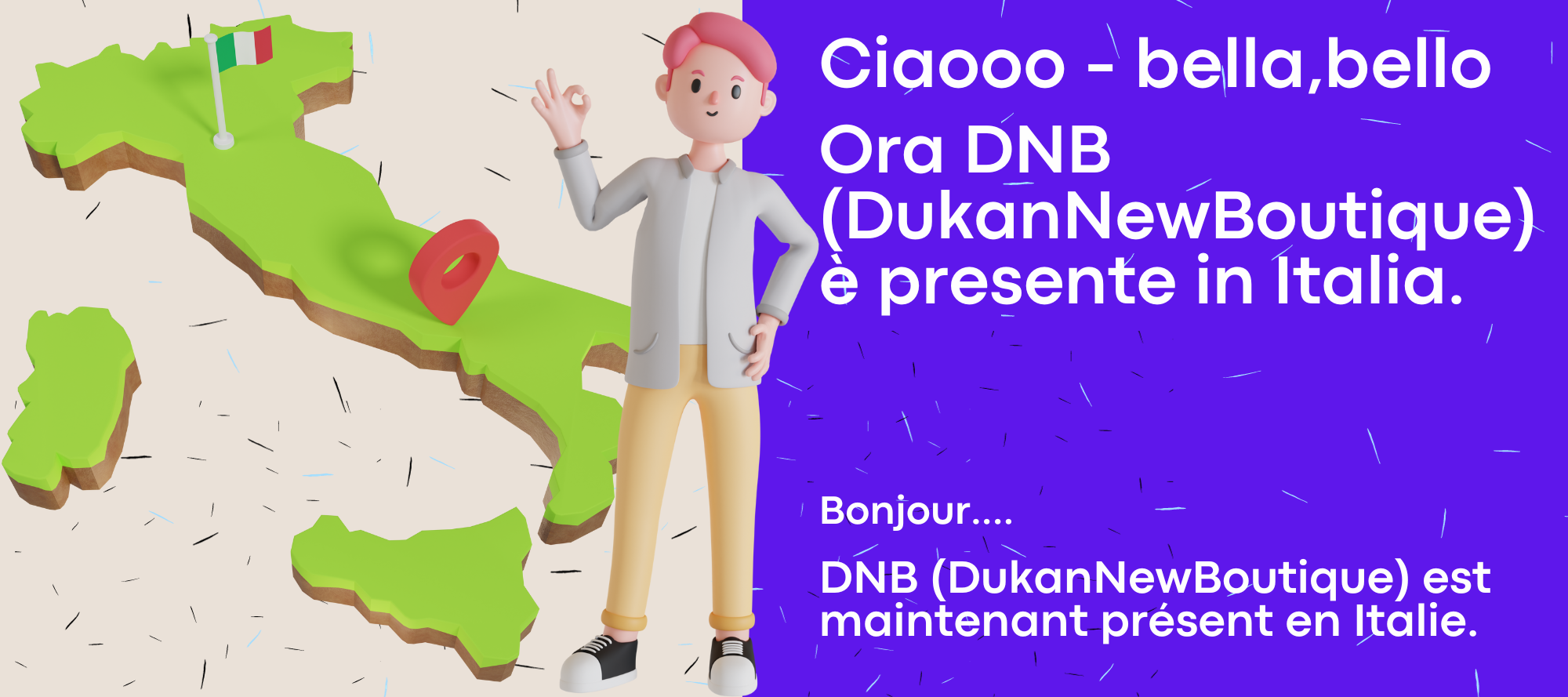 Ciaooo - bella,bello
Ora DNB (DukanNewBoutique) è presente in Italia.

Bonjour....

DNB (DukanNewBoutique) est maintenant présent en Italie.